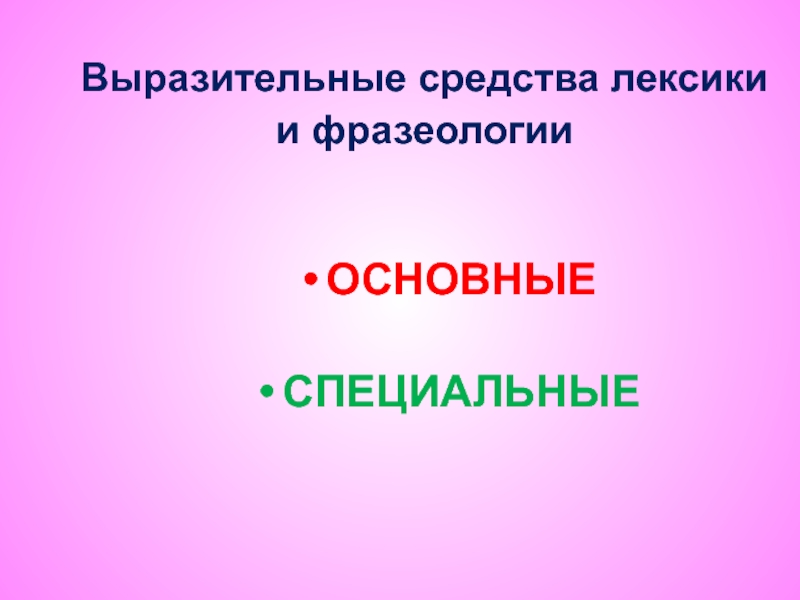 Выразительные средства лексики и фразеологии

• ОСНОВНЫЕ

• СПЕЦИАЛЬНЫЕ